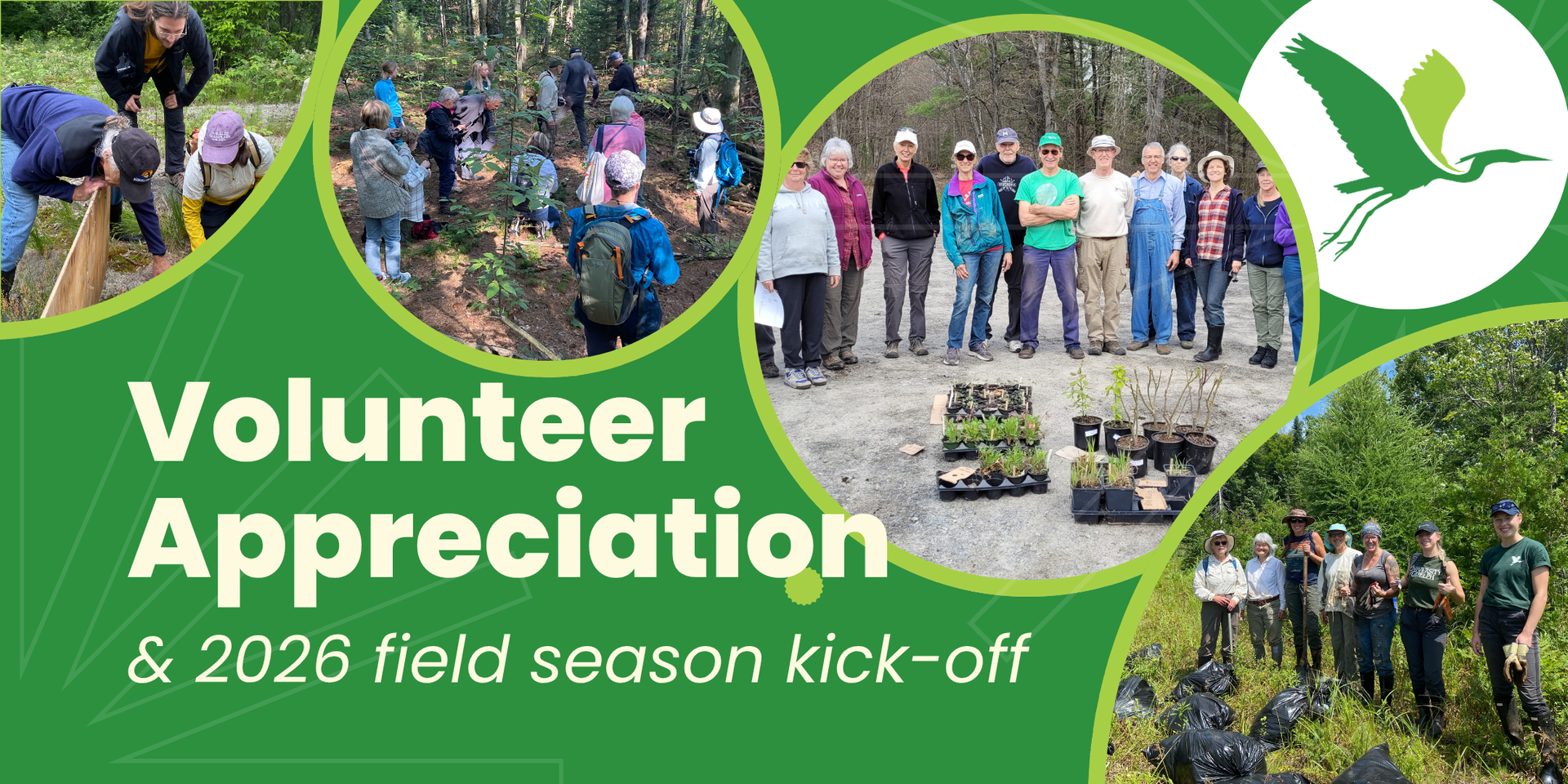 Volunteer Appreciation

& 2026 field season kick-off